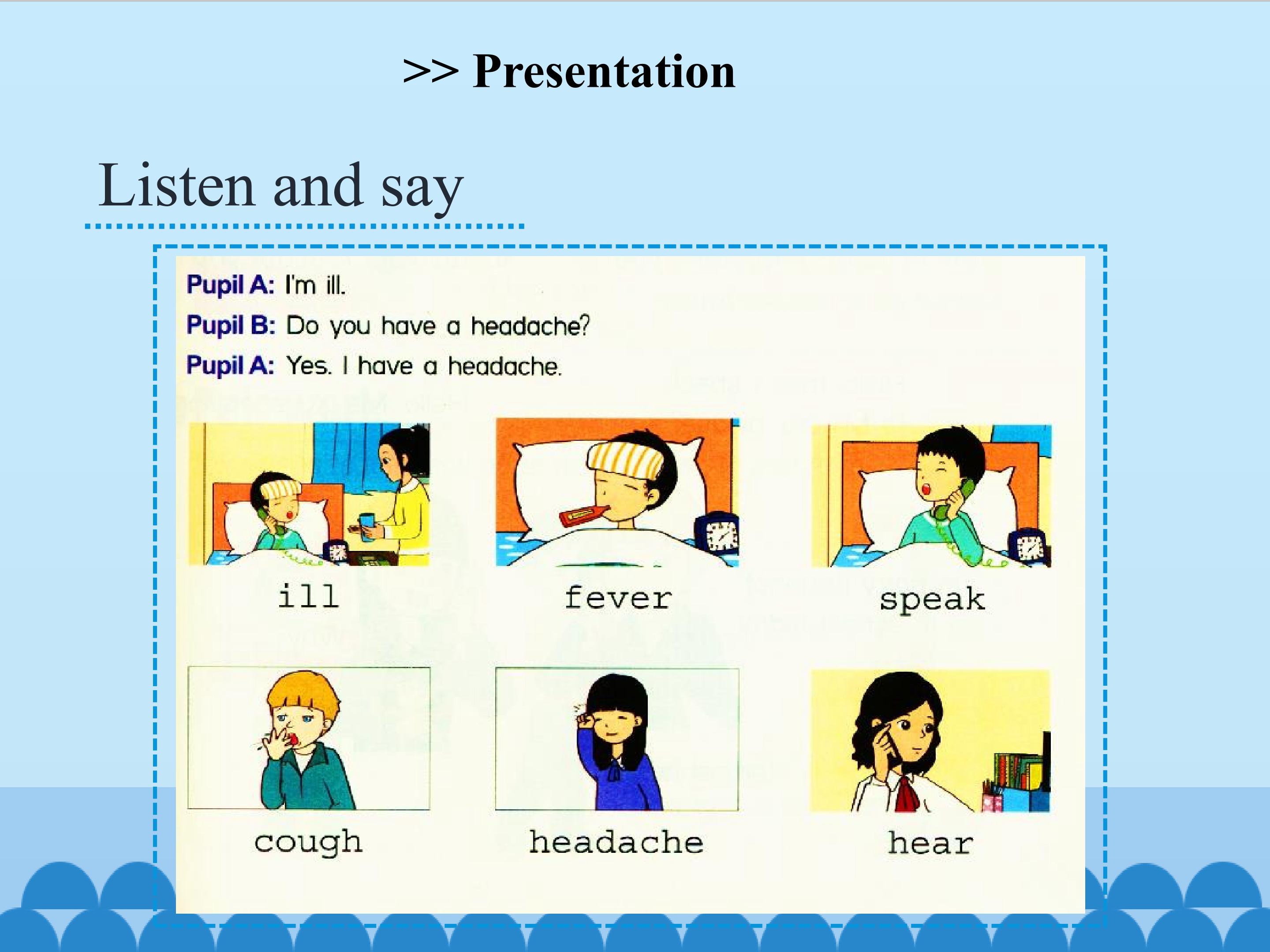 >> Presentation

Listen and say

Pupil A: I'm ill.
Pupil B: Do you have a headache?
Pupil A: Yes. I have a headache.

ill

fever

speak

cough

headache

hear